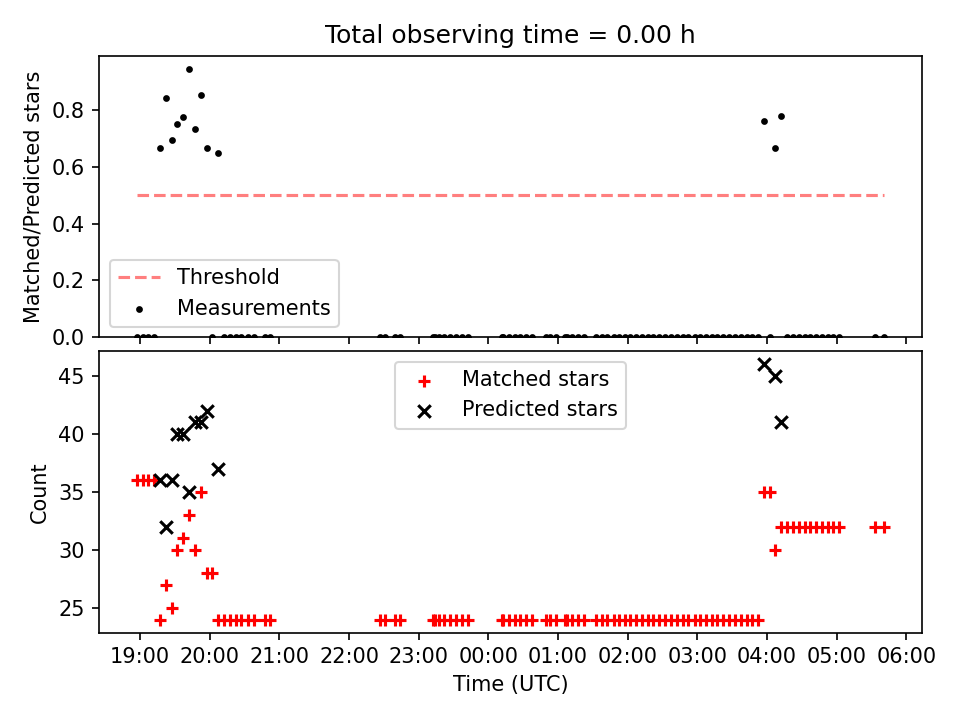 Total observing time = 0.00 h

Matched/Predicted stars

0.8
0.6
0.4
0.2
0.0

Threshold
Measurements

Count

45
40
35
30
25

Matched stars
Predicted stars

19:00 20:00 21:00 22:00 23:00 00:00 01:00 02:00 03:00 04:00 05:00 06:00

Time (UTC)